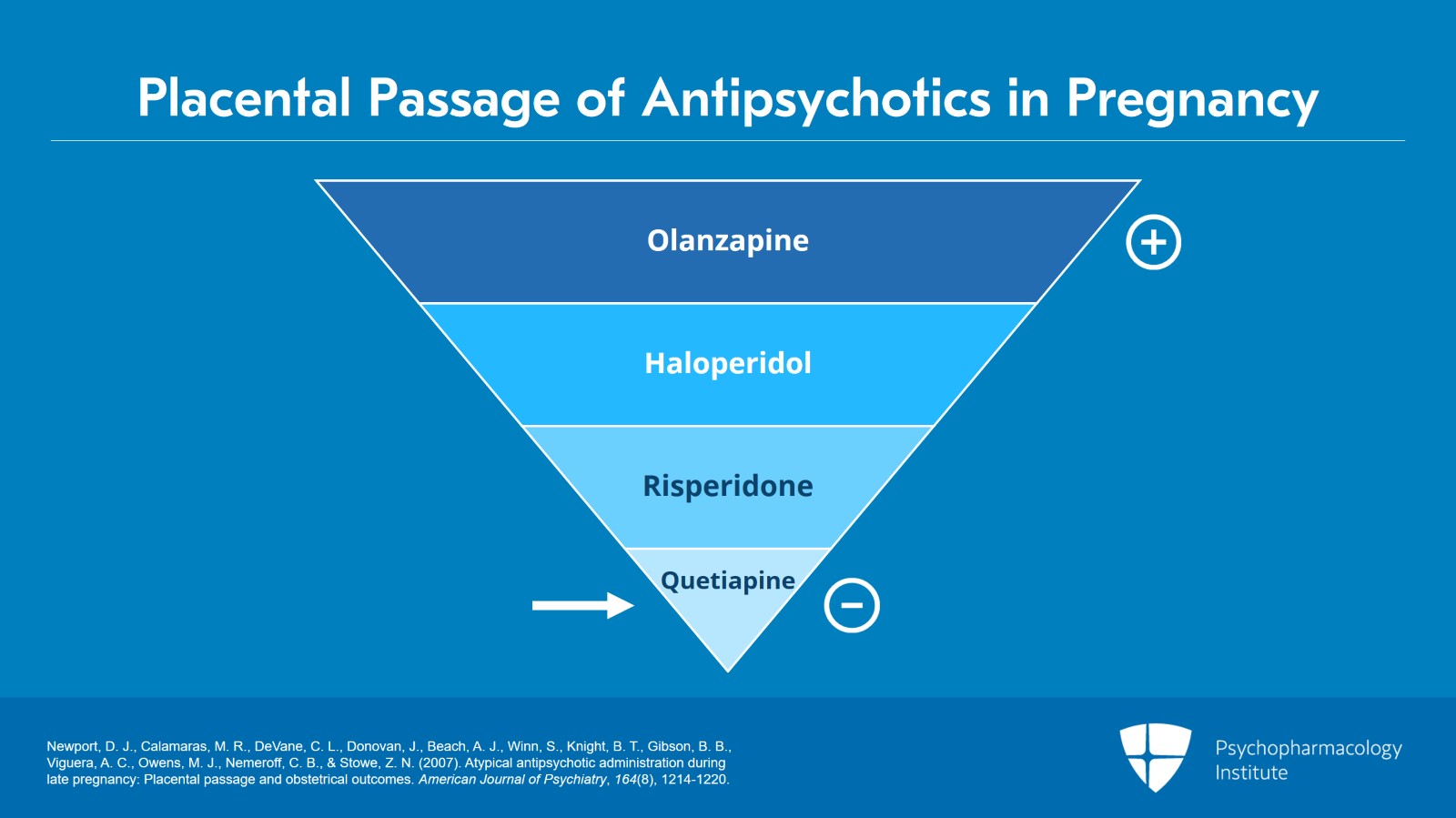 Placental Passage of Antipsychotics in Pregnancy

Olanzapine

+

Haloperidol

Risperidone

Quetiapine

−

Newport, D. J., Calamaras, M. R., DeVane, C. L., Donovan, J., Beach, A. J., Winn, S., Knight, B. T., Gibson, B. B., Viguera, A. C., Owens, M. J., Nemeroff, C. B., & Stowe, Z. N. (2007). Atypical antipsychotic administration during late pregnancy: Placental passage and obstetrical outcomes. American Journal of Psychiatry, 164(8), 1214-1220.

Psychopharmacology Institute